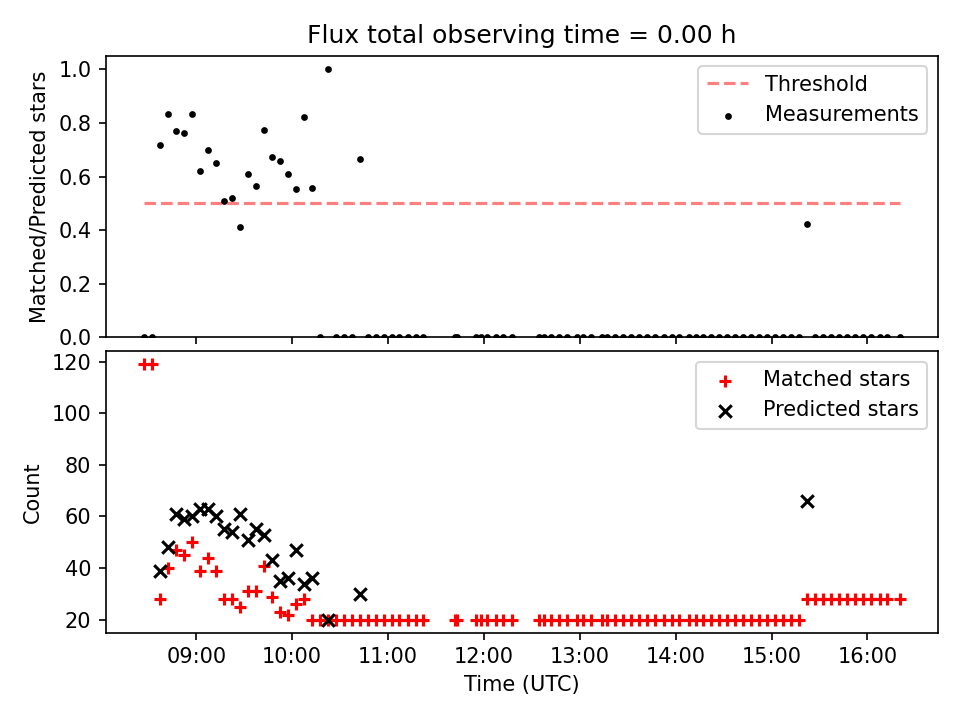 Flux total observing time = 0.00 h

Matched/Predicted stars

1.0
0.8
0.6
0.4
0.2
0.0

Threshold
Measurements

Count

120
100
80
60
40
20

Matched stars
Predicted stars

09:00 10:00 11:00 12:00 13:00 14:00 15:00 16:00

Time (UTC)